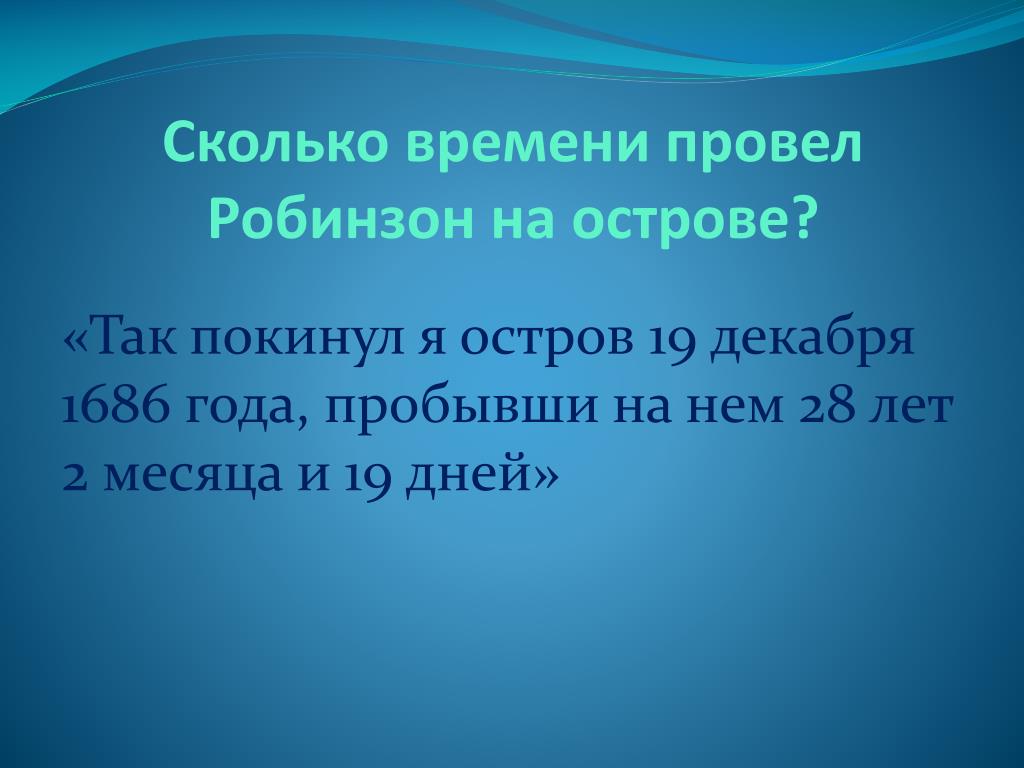 Сколько времени провел Робинзон на острове?

«Так покинул я остров 19 декабря 1686 года, пробывши на нем 28 лет 2 месяца и 19 дней»